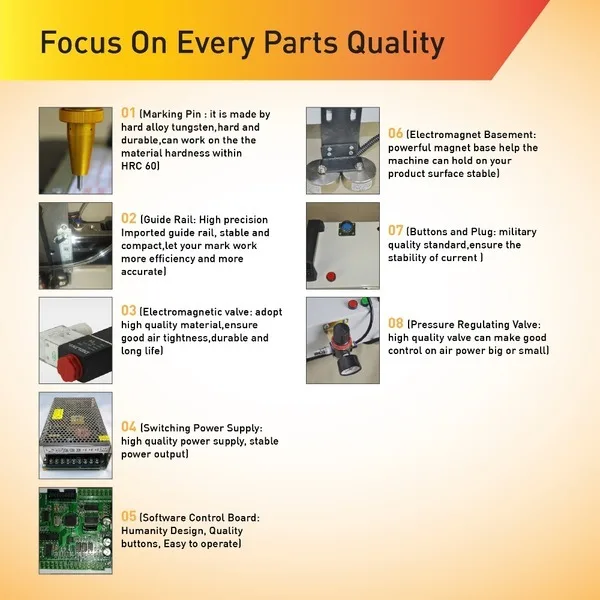 Focus On Every Parts Quality

01 (Marking Pin : it is made by hard alloy tungsten,hard and durable,can work on the the material hardness within HRC 60)

02 (Guide Rail: High precision Imported guide rail, stable and compact,let your mark work more efficiency and more accurate)

03 (Electromagnetic valve: adopt high quality material,ensure good air tightness,durable and long life)

04 (Switching Power Supply: high quality power supply, stable power output)

05 (Software Control Board: Humanity Design, Quality buttons, Easy to operate)

06 (Electromagnet Basement: powerful magnet base help the machine can hold on your product surface stable)

07 (Buttons and Plug: military quality standard,ensure the stability of current )

08 (Pressure Regulating Valve: high quality valve can make good control on air power big or small)